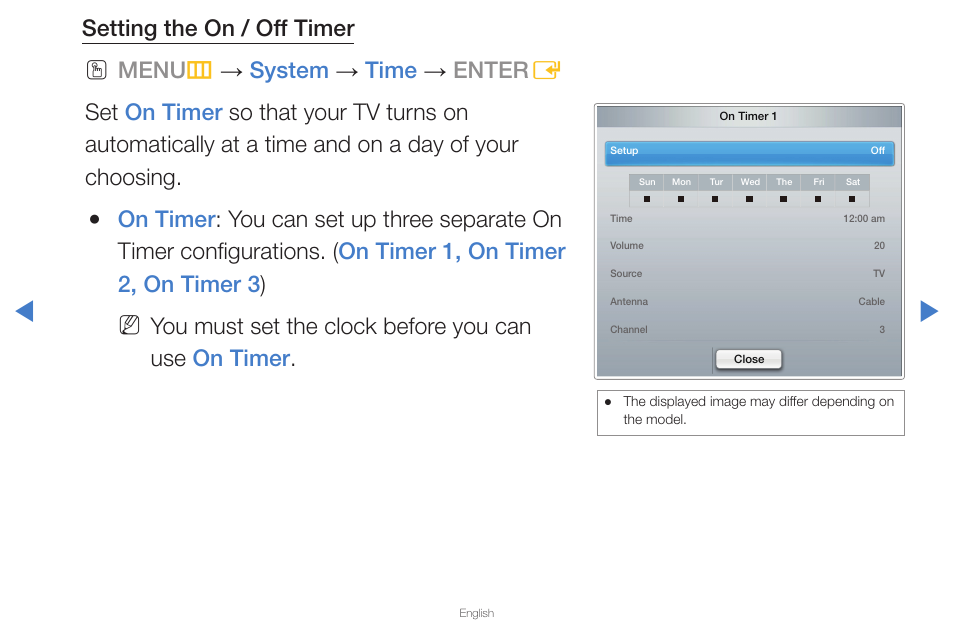 Setting the On / Off Timer

MENU → System → Time → ENTER

Set On Timer so that your TV turns on automatically at a time and on a day of your choosing.

● On Timer: You can set up three separate On Timer configurations. (On Timer 1, On Timer 2, On Timer 3)

You must set the clock before you can use On Timer.

On Timer 1

Setup Off

| Sun | Mon | Tur | Wed | The | Fri | Sat |
|---|---|---|---|---|---|---|
| ■ | ■ | ■ | ■ | ■ | ■ | ■ |

Time 12:00 am

Volume 20

Source TV

Antenna Cable

Channel 3

Close

● The displayed image may differ depending on the model.

English